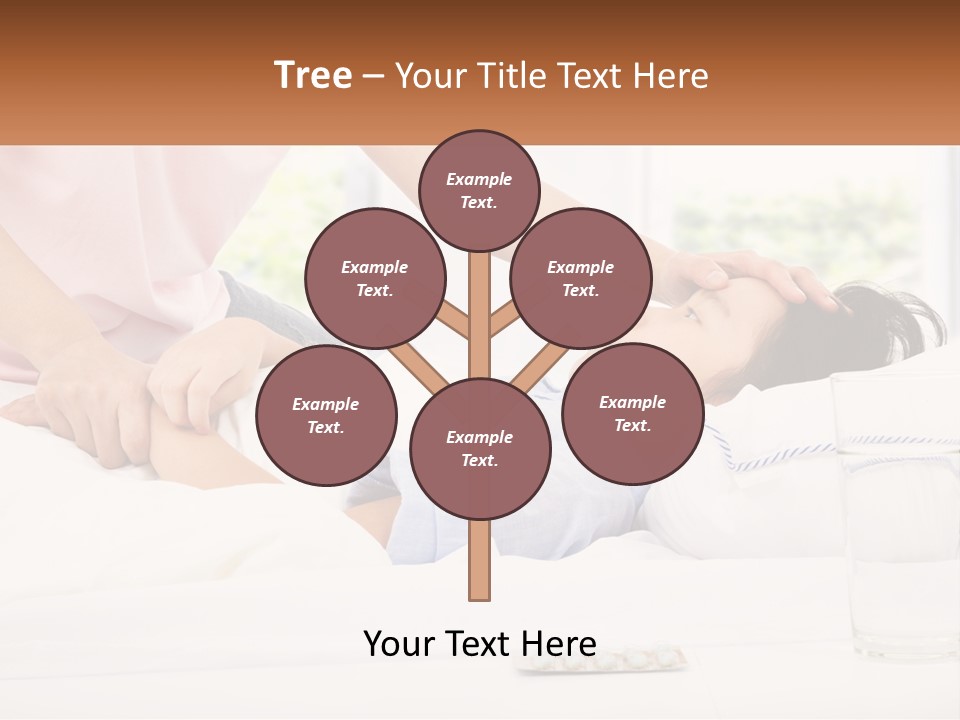 Tree – Your Title Text Here

Example Text.

Example Text.

Example Text.

Example Text.

Example Text.

Example Text.

Your Text Here